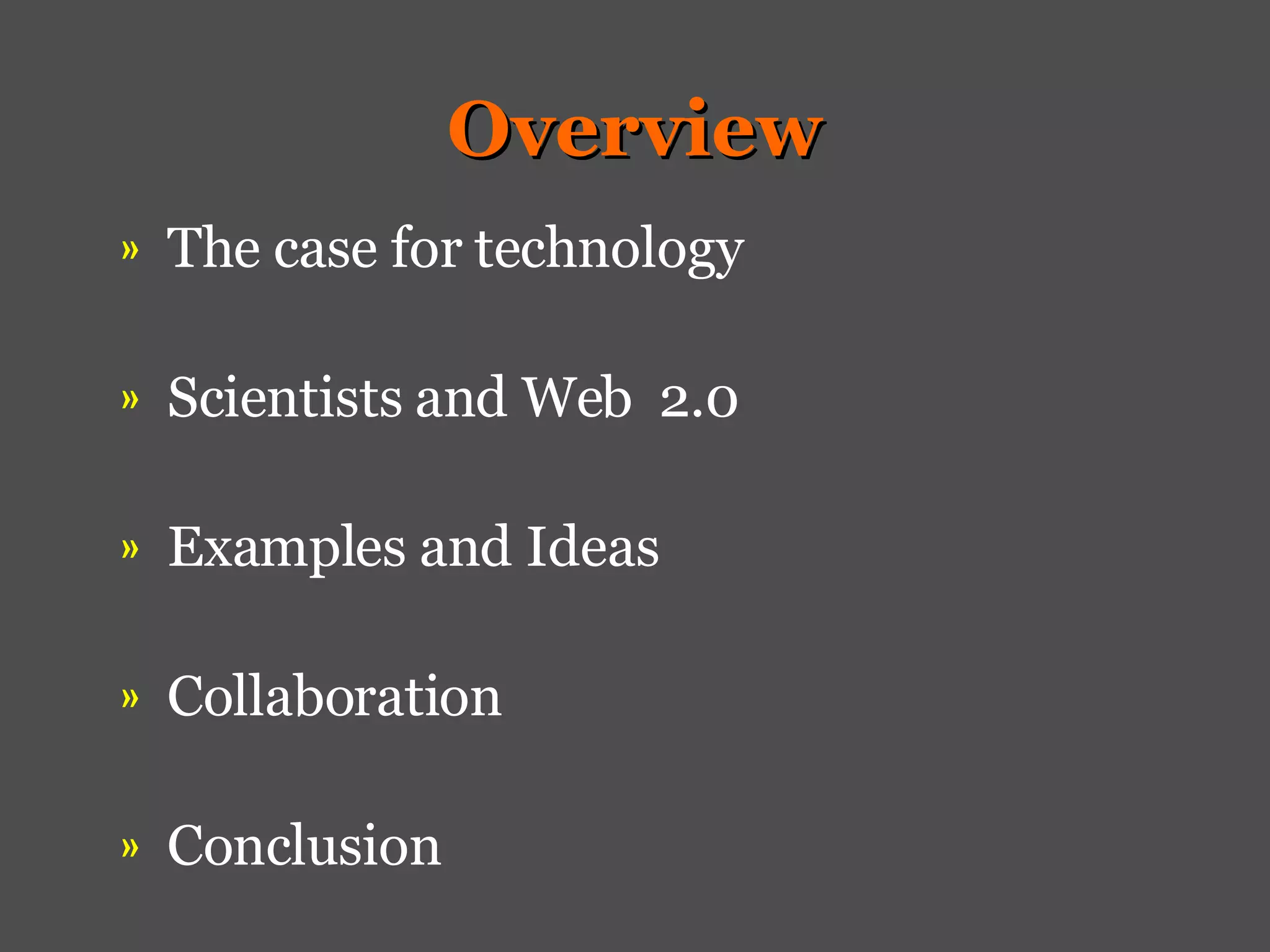 Overview

» The case for technology

» Scientists and Web 2.0

» Examples and Ideas

» Collaboration

» Conclusion